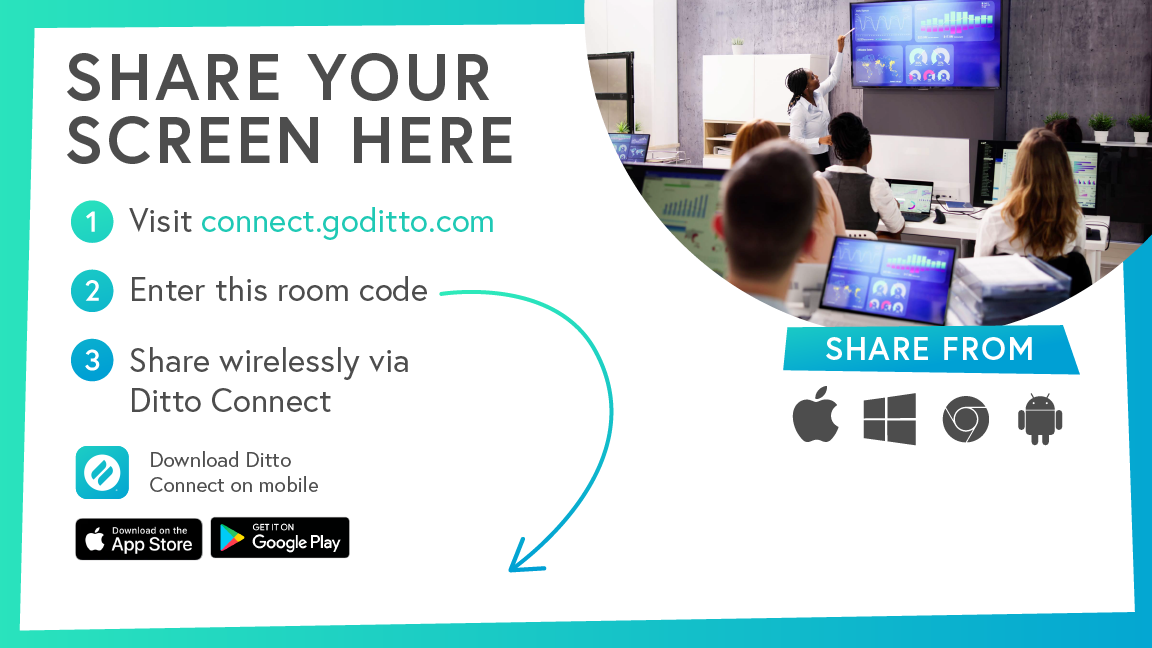 SHARE YOUR SCREEN HERE

1 Visit connect.goditto.com

2 Enter this room code

3 Share wirelessly via Ditto Connect

Download Ditto Connect on mobile

Download on the App Store

GET IT ON Google Play

SHARE FROM